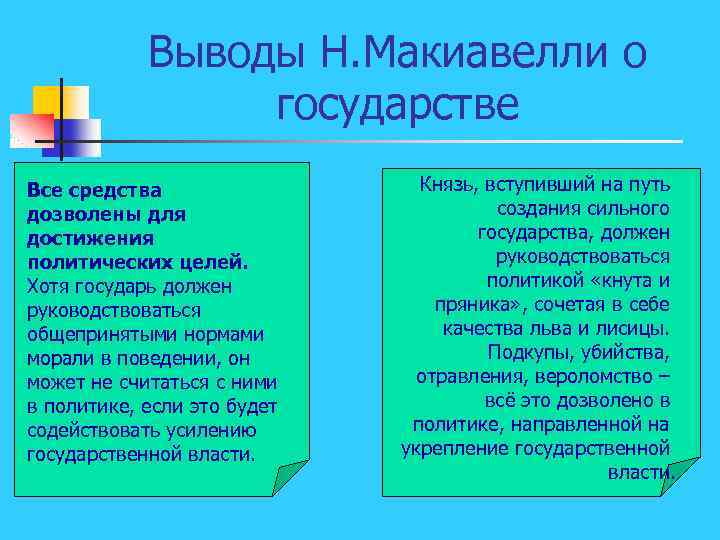 Выводы Н.Макиавелли о государстве

Все средства дозволены для достижения политических целей. Хотя государь должен руководствоваться общепринятыми нормами морали в поведении, он может не считаться с ними в политике, если это будет содействовать усилению государственной власти.

Князь, вступивший на путь создания сильного государства, должен руководствоваться политикой «кнута и пряника», сочетая в себе качества льва и лисицы. Подкупы, убийства, отравления, вероломство – всё это дозволено в политике, направленной на укрепление государственной власти.